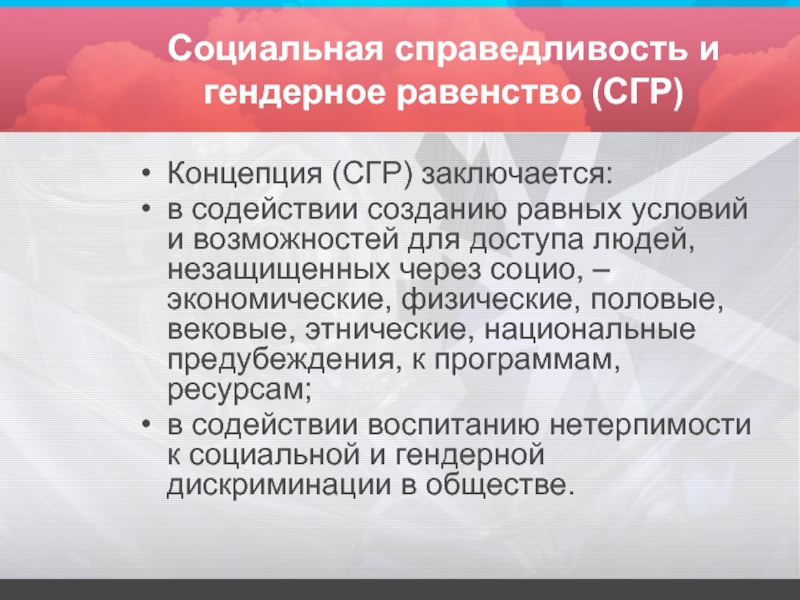 Социальная справедливость и гендерное равенство (СГР)

• Концепция (СГР) заключается:
• в содействии созданию равных условий и возможностей для доступа людей, незащищенных через социо, – экономические, физические, половые, вековые, этнические, национальные предубеждения, к программам, ресурсам;
• в содействии воспитанию нетерпимости к социальной и гендерной дискриминации в обществе.